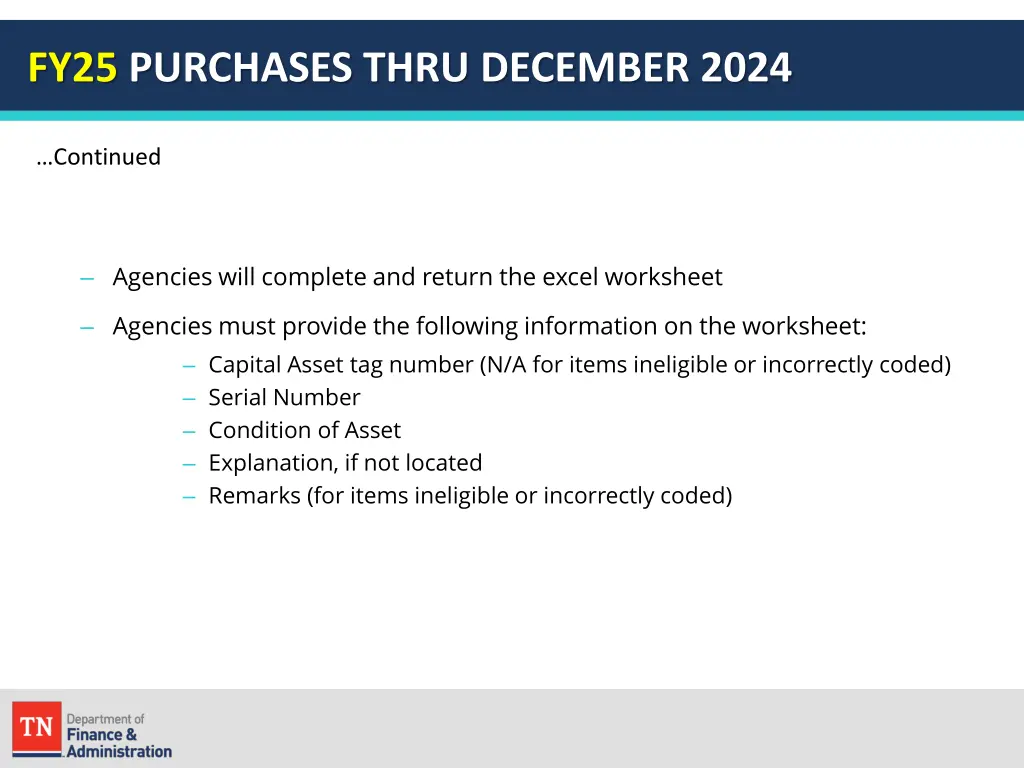 FY25 PURCHASES THRU DECEMBER 2024

…Continued

– Agencies will complete and return the excel worksheet

– Agencies must provide the following information on the worksheet:
– Capital Asset tag number (N/A for items ineligible or incorrectly coded)
– Serial Number
– Condition of Asset
– Explanation, if not located
– Remarks (for items ineligible or incorrectly coded)

TN Department of Finance & Administration